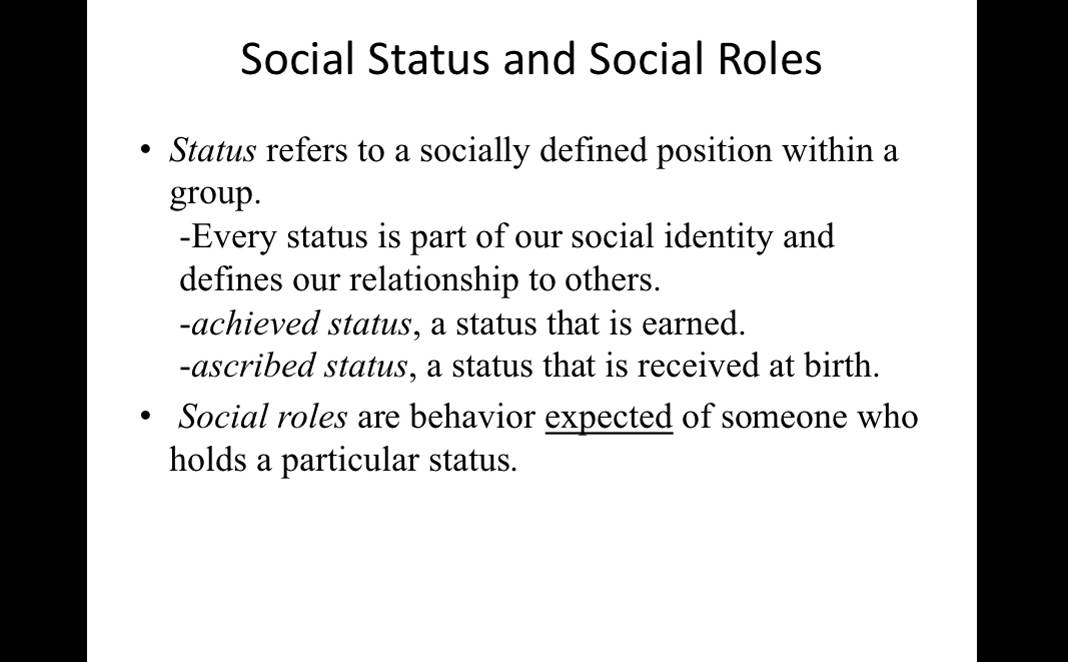 Social Status and Social Roles

• Status refers to a socially defined position within a group.
-Every status is part of our social identity and defines our relationship to others.
-achieved status, a status that is earned.
-ascribed status, a status that is received at birth.

• Social roles are behavior expected of someone who holds a particular status.